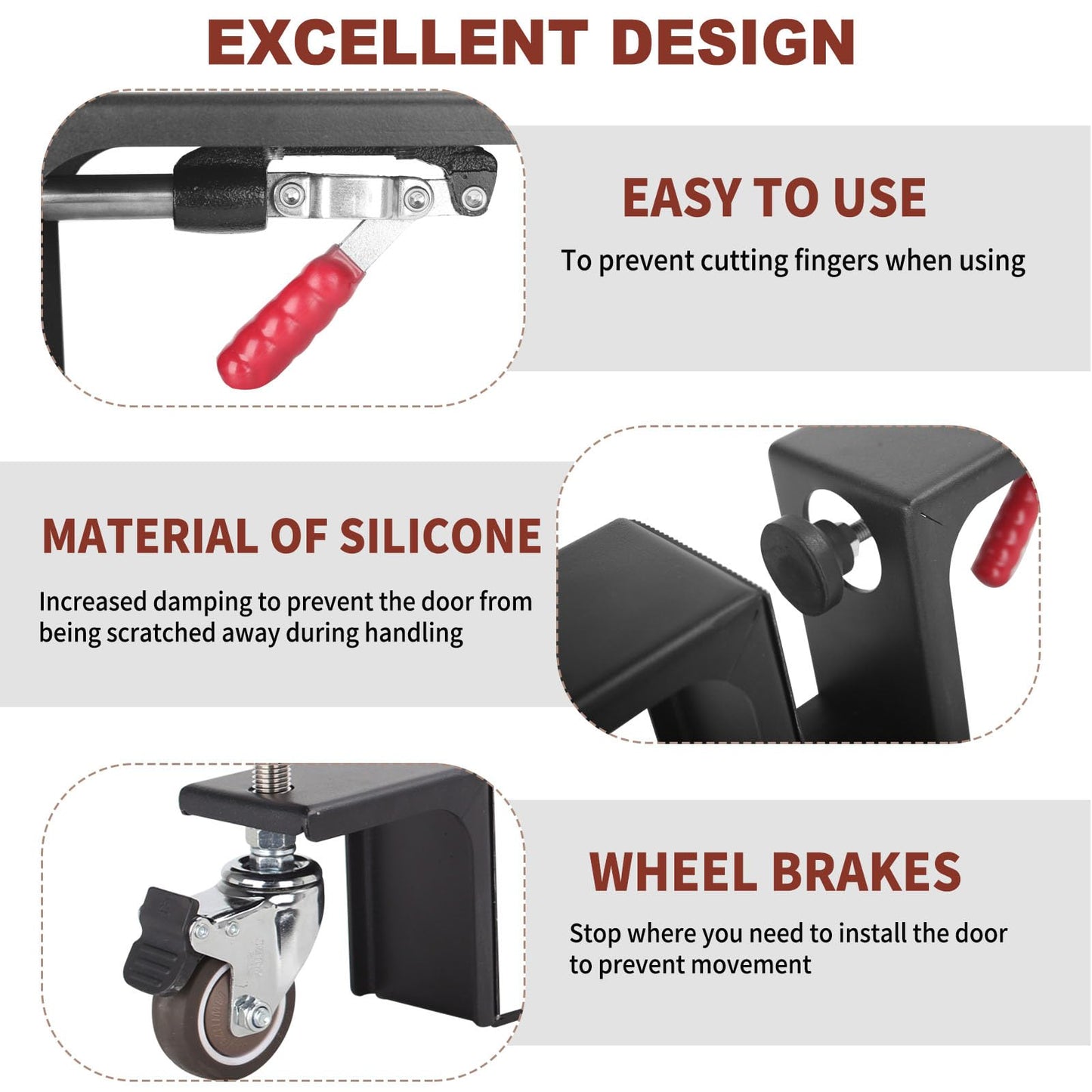 EXCELLENT DESIGN

EASY TO USE

To prevent cutting fingers when using

MATERIAL OF SILICONE

Increased damping to prevent the door from being scratched away during handling

WHEEL BRAKES

Stop where you need to install the door to prevent movement